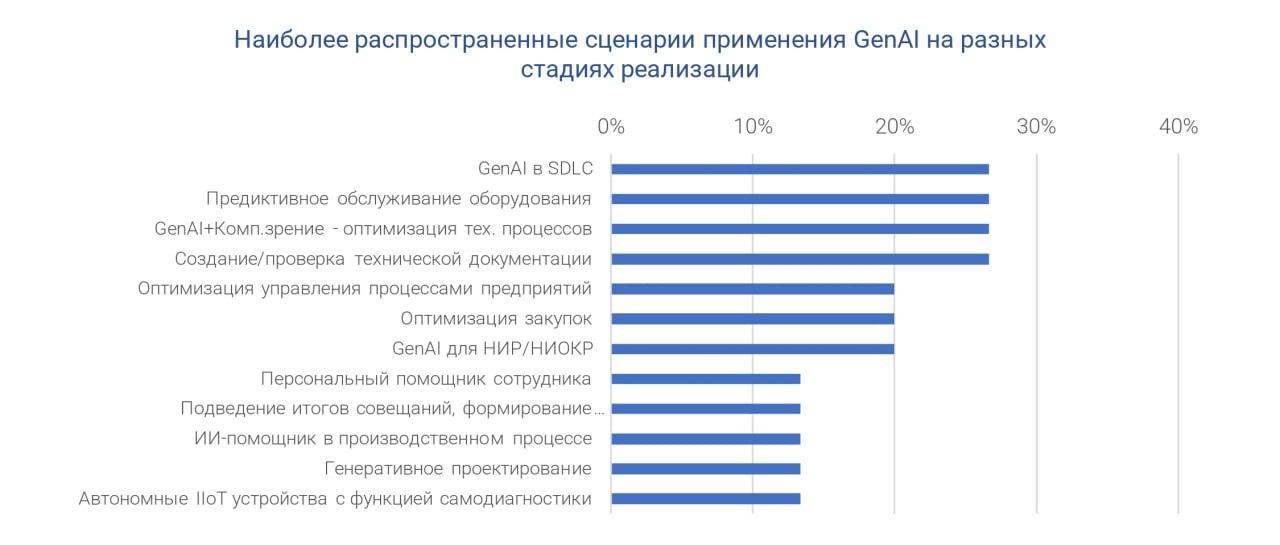 Наиболее распространенные сценарии применения GenAI на разных стадиях реализации

0%
10%
20%
30%
40%

GenAI в SDLC
Предиктивное обслуживание оборудования
GenAI+Комп.зрение - оптимизация тех. процессов
Создание/проверка технической документации
Оптимизация управления процессами предприятий
Оптимизация закупок
GenAI для НИР/НИОКР
Персональный помощник сотрудника
Подведение итогов совещаний, формирование...
ИИ-помощник в производственном процессе
Генеративное проектирование
Автономные IIoT устройства с функцией самодиагностики